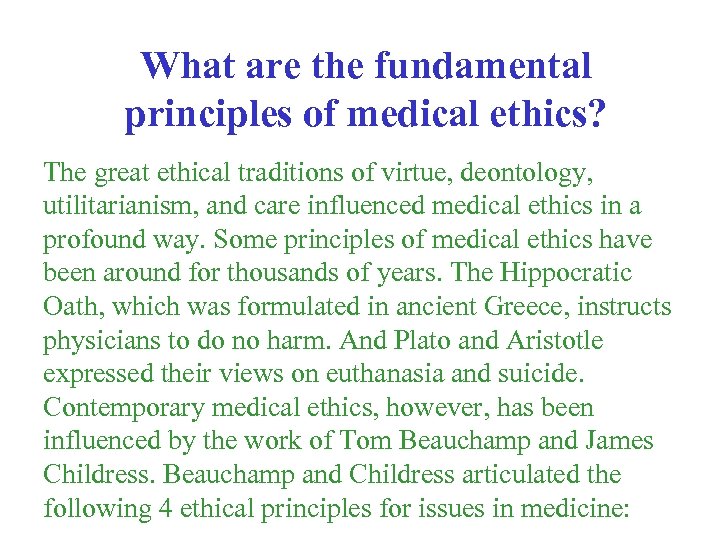 What are the fundamental principles of medical ethics?

The great ethical traditions of virtue, deontology, utilitarianism, and care influenced medical ethics in a profound way. Some principles of medical ethics have been around for thousands of years. The Hippocratic Oath, which was formulated in ancient Greece, instructs physicians to do no harm. And Plato and Aristotle expressed their views on euthanasia and suicide. Contemporary medical ethics, however, has been influenced by the work of Tom Beauchamp and James Childress. Beauchamp and Childress articulated the following 4 ethical principles for issues in medicine: